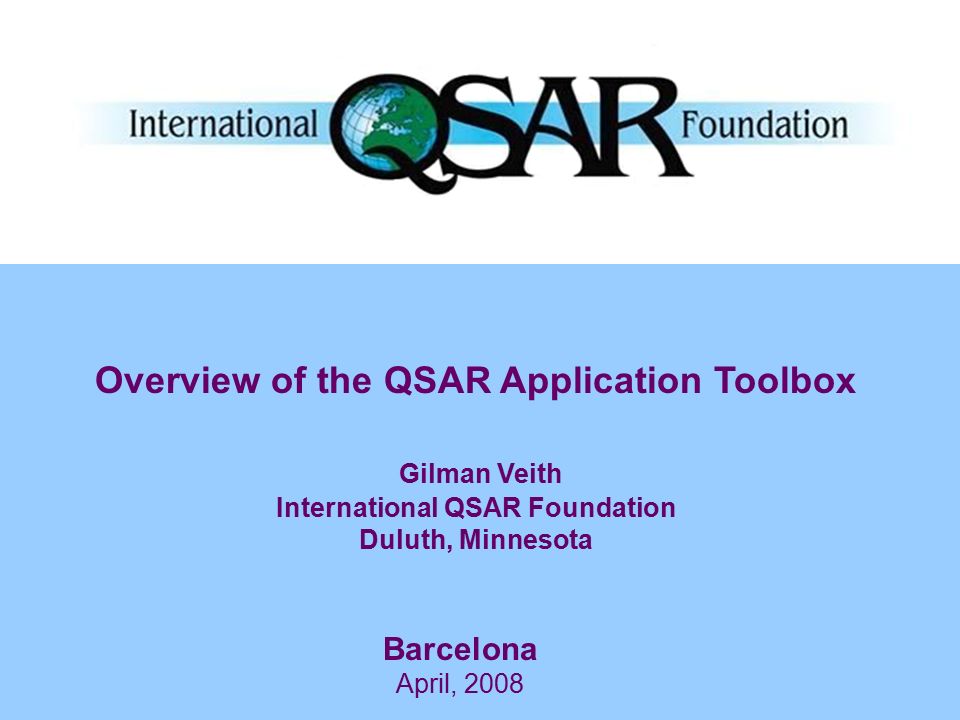 International QSAR Foundation

Overview of the QSAR Application Toolbox

Gilman Veith
International QSAR Foundation
Duluth, Minnesota

Barcelona
April, 2008